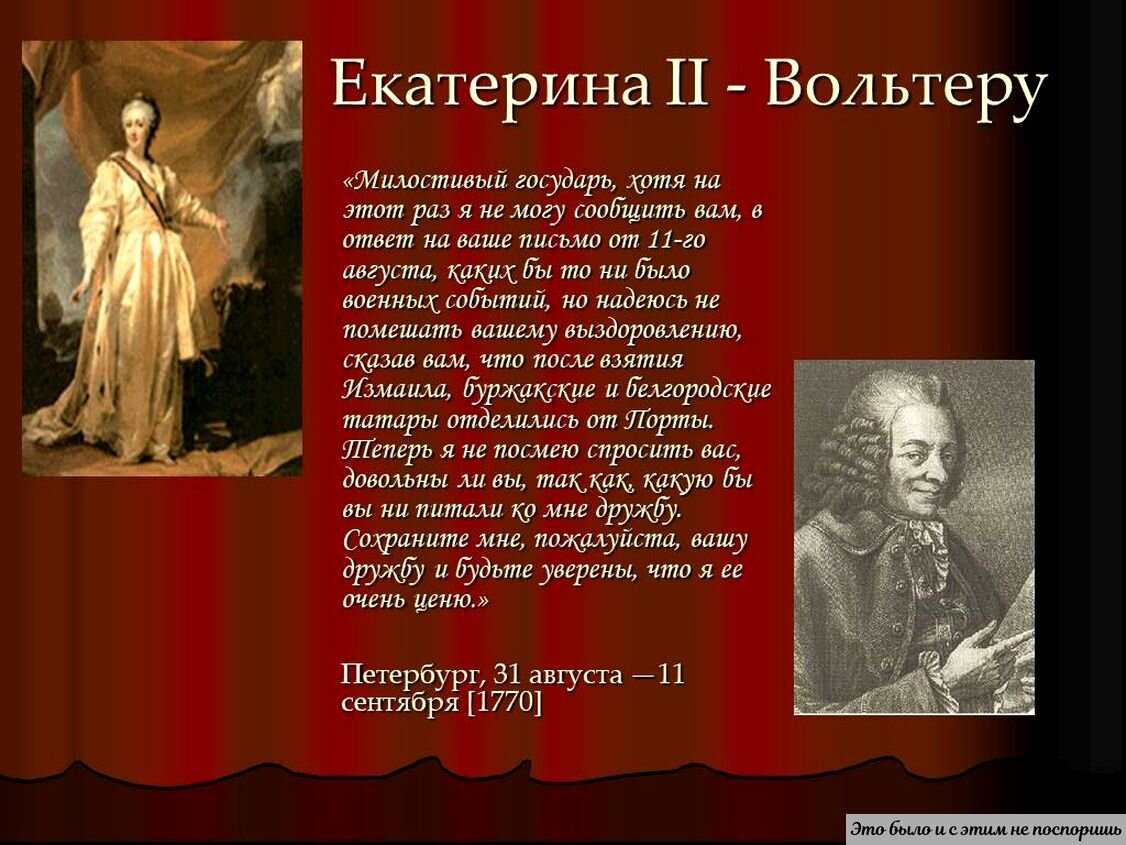 Екатерина II - Вольтеру

«Милостивый государь, хотя на этот раз я не могу сообщить вам, в ответ на ваше письмо от 11-го августа, каких бы то ни было военных событий, но надеюсь не помешать вашему выздоровлению, сказав вам, что после взятия Измаила, буржакские и белгородские татары отделились от Порты. Теперь я не посмею спросить вас, довольны ли вы, так как, какую бы вы ни питали ко мне дружбу. Сохраните мне, пожалуйста, вашу дружбу и будьте уверены, что я ее очень ценю.»

Петербург, 31 августа — 11 сентября [1770]

Это было и с этим не поспоришь